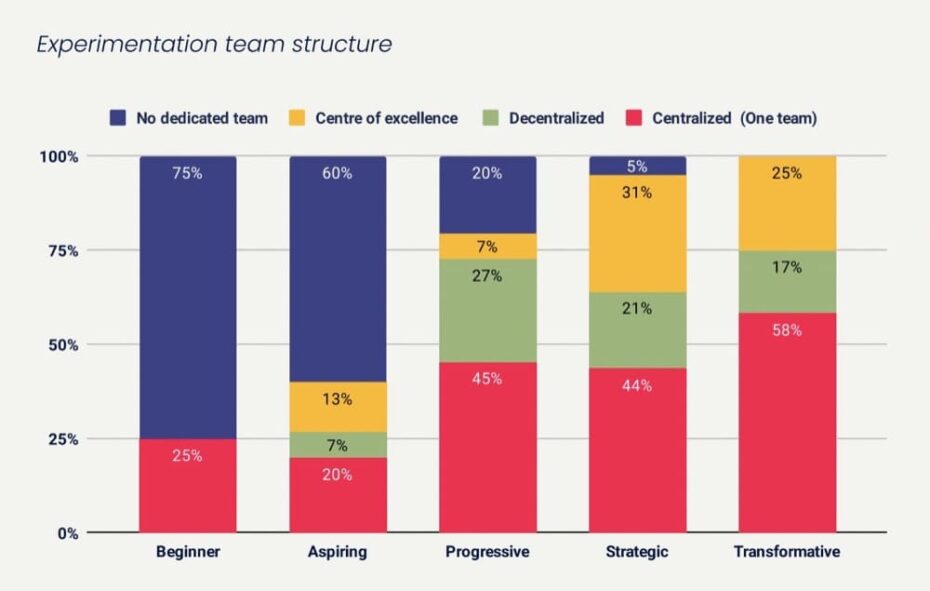 Experimentation team structure

No dedicated team
Centre of excellence
Decentralized
Centralized (One team)

100%
75%
50%
25%
0%

75%
25%

60%
13%
7%
20%

20%
7%
27%
45%

5%
31%
21%
44%

25%
17%
58%

Beginner
Aspiring
Progressive
Strategic
Transformative